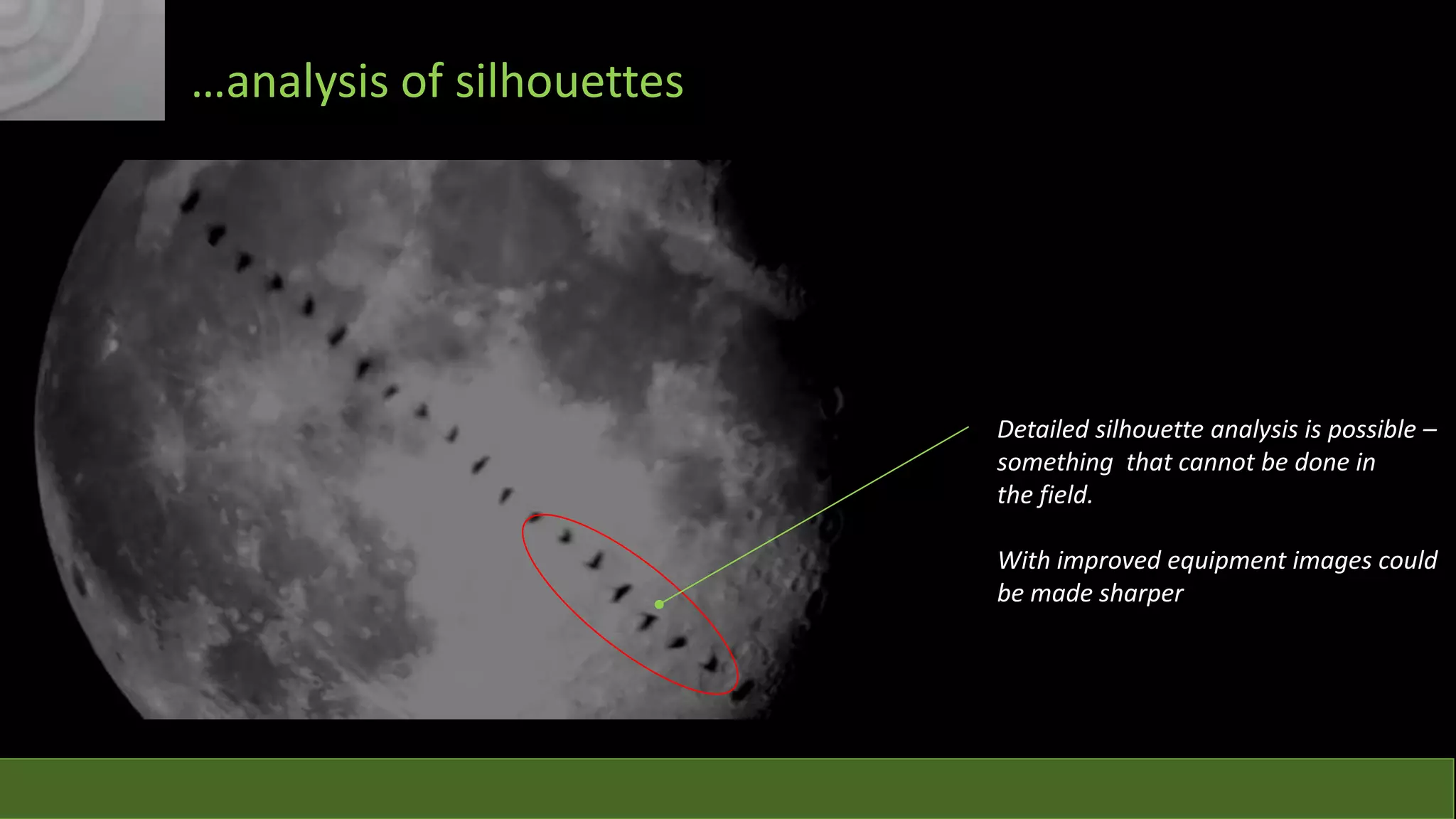 …analysis of silhouettes

Detailed silhouette analysis is possible – something that cannot be done in the field.

With improved equipment images could be made sharper